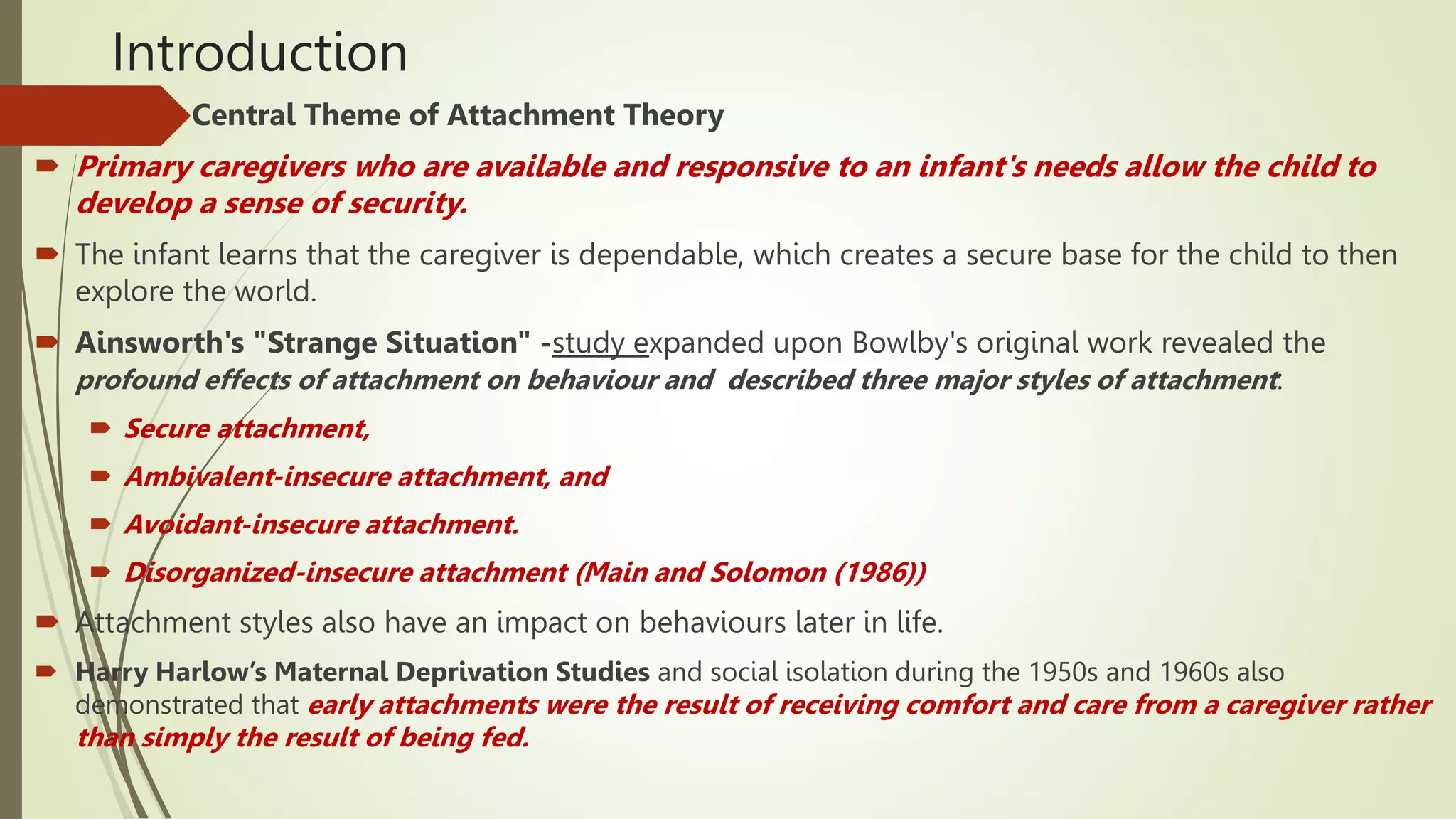 Introduction

Central Theme of Attachment Theory

Primary caregivers who are available and responsive to an infant's needs allow the child to develop a sense of security.

The infant learns that the caregiver is dependable, which creates a secure base for the child to then explore the world.

Ainsworth's "Strange Situation" -study expanded upon Bowlby's original work revealed the profound effects of attachment on behaviour and described three major styles of attachment.

Secure attachment,

Ambivalent-insecure attachment, and

Avoidant-insecure attachment.

Disorganized-insecure attachment (Main and Solomon (1986))

Attachment styles also have an impact on behaviours later in life.

Harry Harlow's Maternal Deprivation Studies and social isolation during the 1950s and 1960s also demonstrated that early attachments were the result of receiving comfort and care from a caregiver rather than simply the result of being fed.